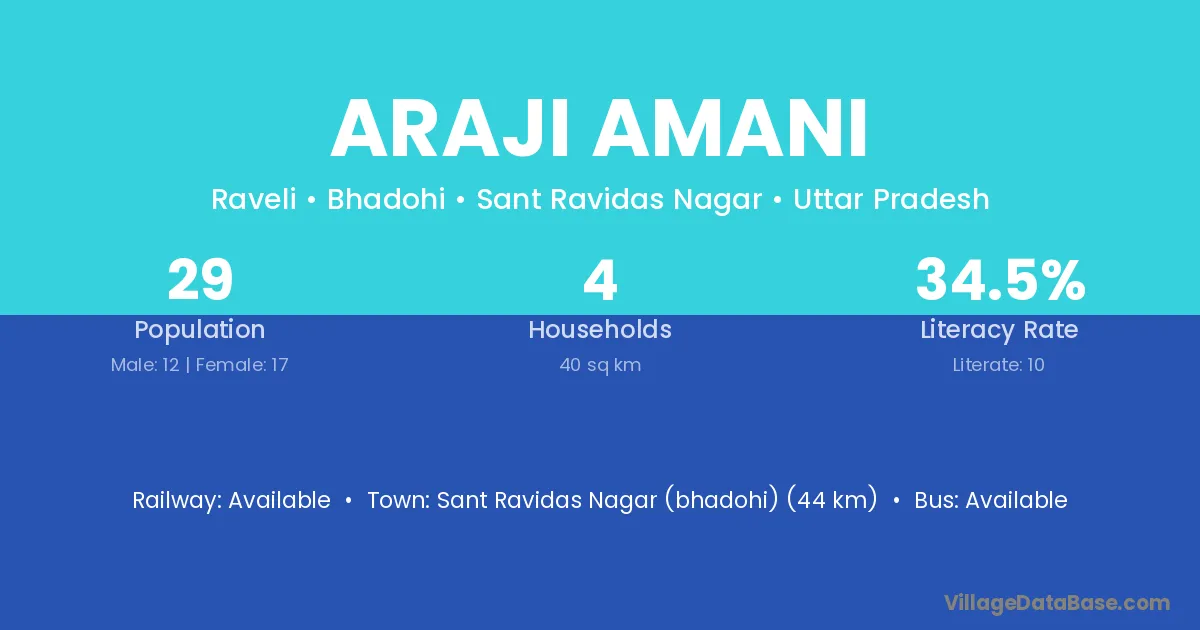 ARAJI AMANI

Raveli • Bhadohi • Sant Ravidas Nagar • Uttar Pradesh

29
Population
Male: 12 | Female: 17

4
Households
40 sq km

34.5%
Literacy Rate
Literate: 10

Railway: Available • Town: Sant Ravidas Nagar (bhadohi) (44 km) • Bus: Available

VillageDataBase.com